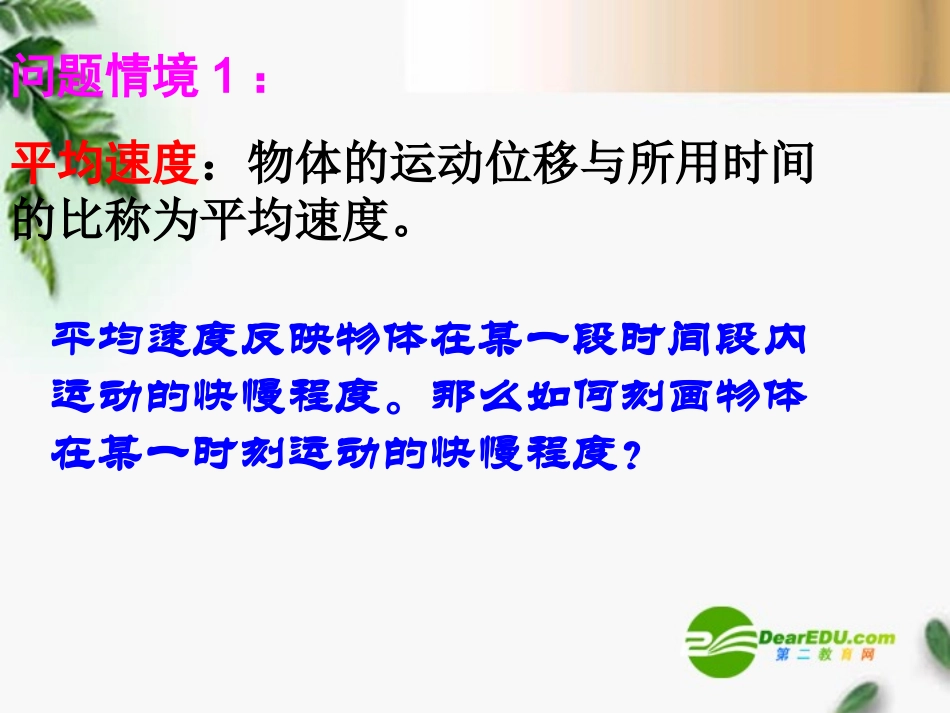 问题情境 1：

平均速度：物体的运动位移与所用时间的比称为平均速度。

平均速度反映物体在某一段时间段内运动的快慢程度。那么如何刻画物体在某一时刻运动的快慢程度？

DearEDU.com
第二教育网